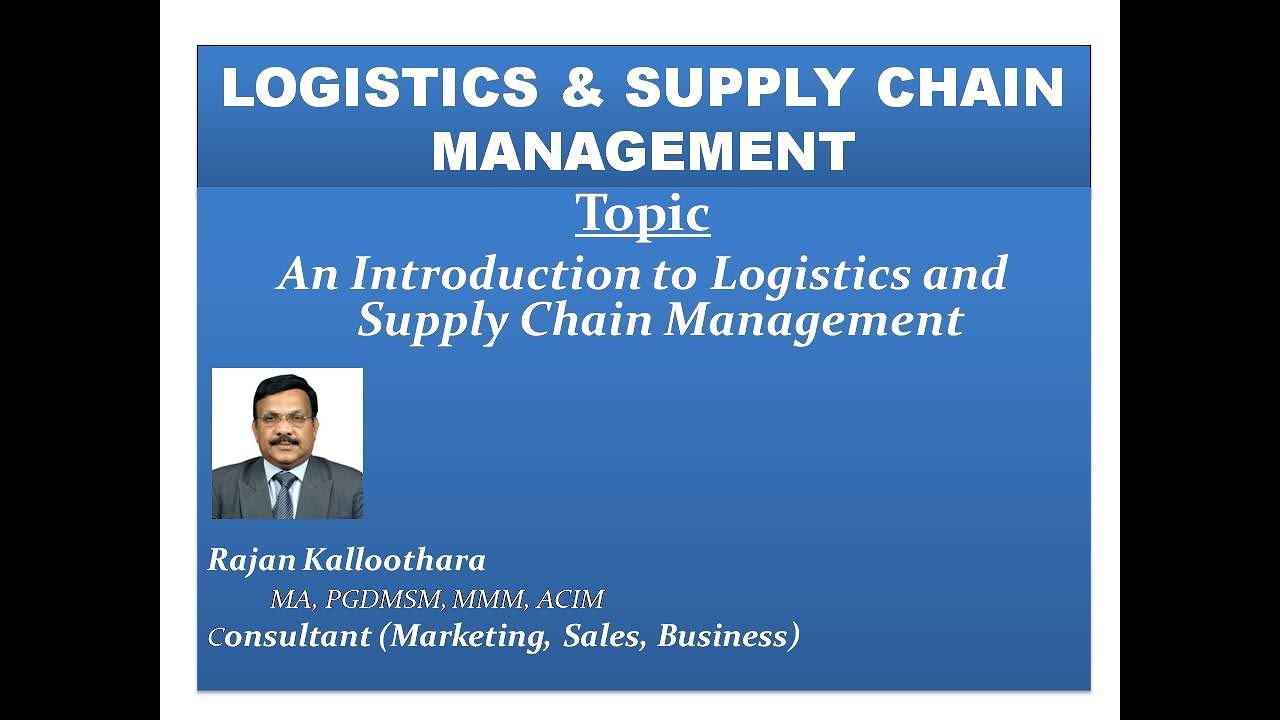 LOGISTICS & SUPPLY CHAIN MANAGEMENT

Topic

An Introduction to Logistics and Supply Chain Management

Rajan Kalloothara

MA, PGDMSM, MMM, ACIM

Consultant (Marketing, Sales, Business)